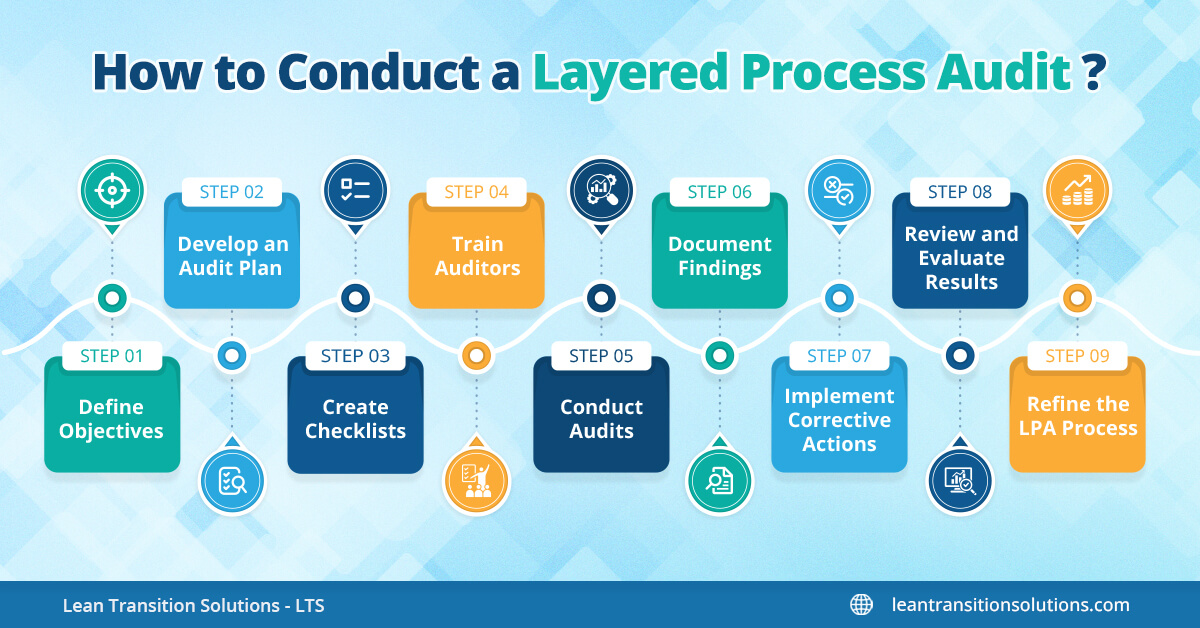 How to Conduct a Layered Process Audit ?

STEP 01
Define Objectives

STEP 02
Develop an Audit Plan

STEP 03
Create Checklists

STEP 04
Train Auditors

STEP 05
Conduct Audits

STEP 06
Document Findings

STEP 07
Implement Corrective Actions

STEP 08
Review and Evaluate Results

STEP 09
Refine the LPA Process

Lean Transition Solutions - LTS

leantransitionsolutions.com